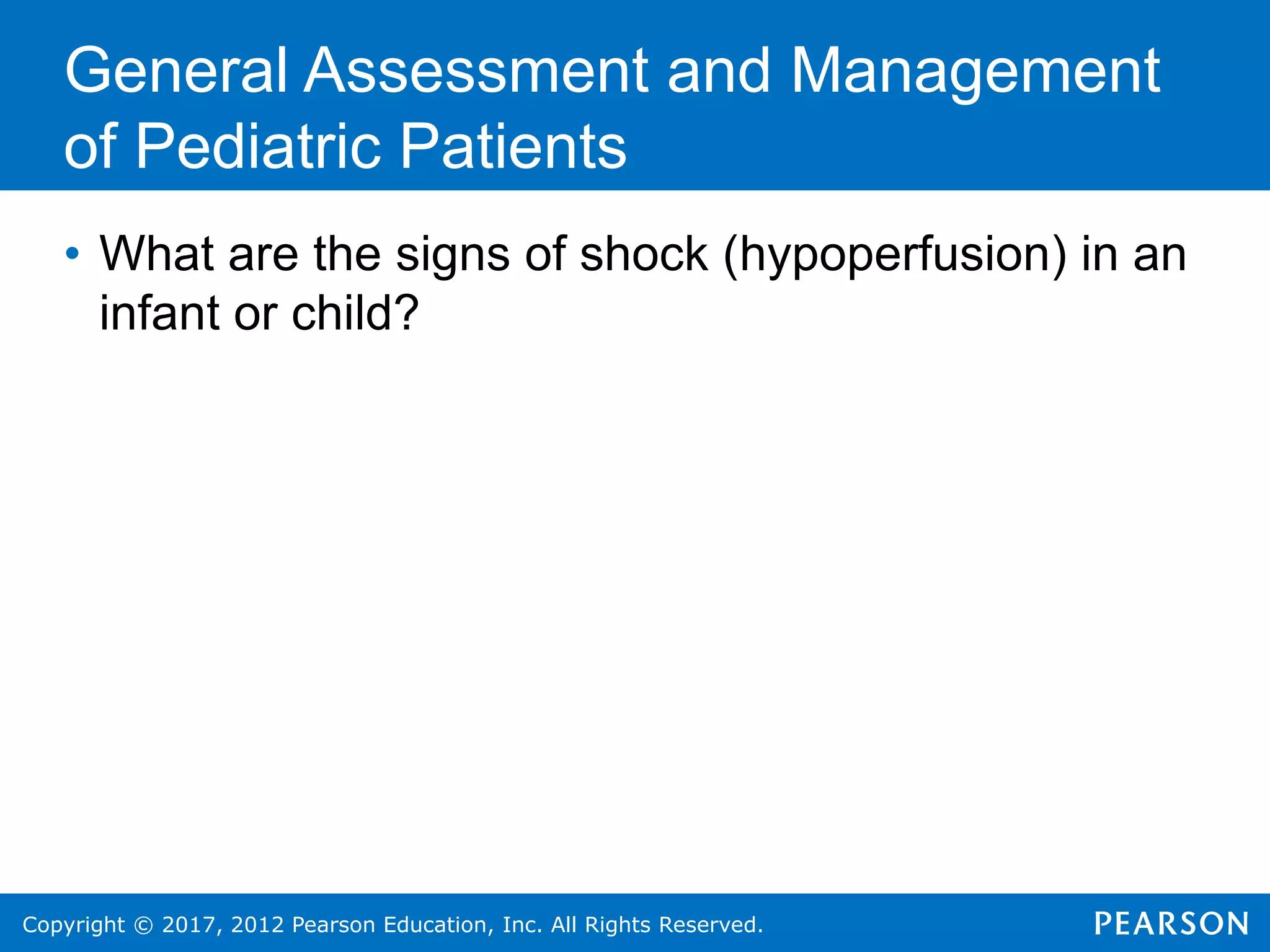 General Assessment and Management of Pediatric Patients

• What are the signs of shock (hypoperfusion) in an infant or child?

Copyright © 2017, 2012 Pearson Education, Inc. All Rights Reserved.

PEARSON